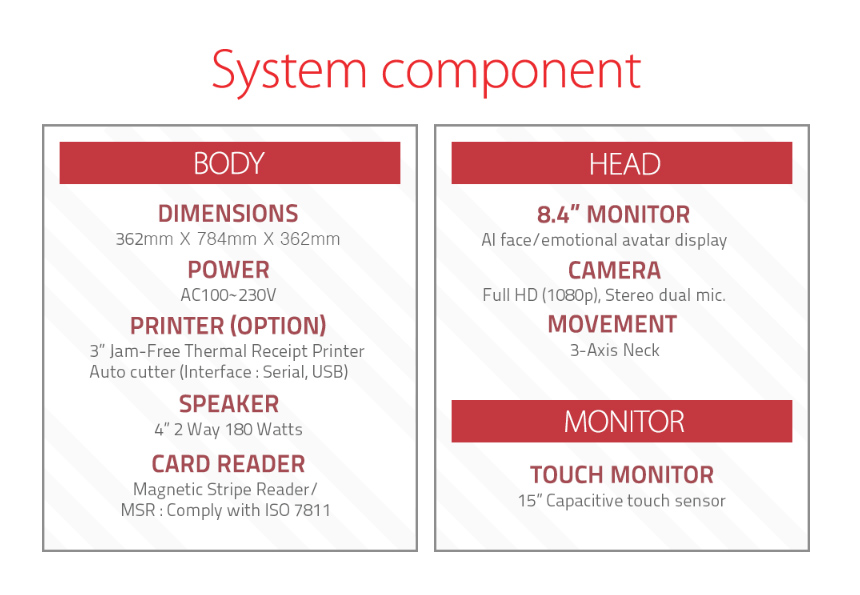 System component

BODY

DIMENSIONS
362mm X 784mm X 362mm

POWER
AC100~230V

PRINTER (OPTION)
3" Jam-Free Thermal Receipt Printer
Auto cutter (Interface : Serial, USB)

SPEAKER
4" 2 Way 180 Watts

CARD READER
Magnetic Stripe Reader/
MSR : Comply with ISO 7811

HEAD

8.4" MONITOR
AI face/emotional avatar display

CAMERA
Full HD (1080p), Stereo dual mic.

MOVEMENT
3-Axis Neck

MONITOR

TOUCH MONITOR
15" Capacitive touch sensor